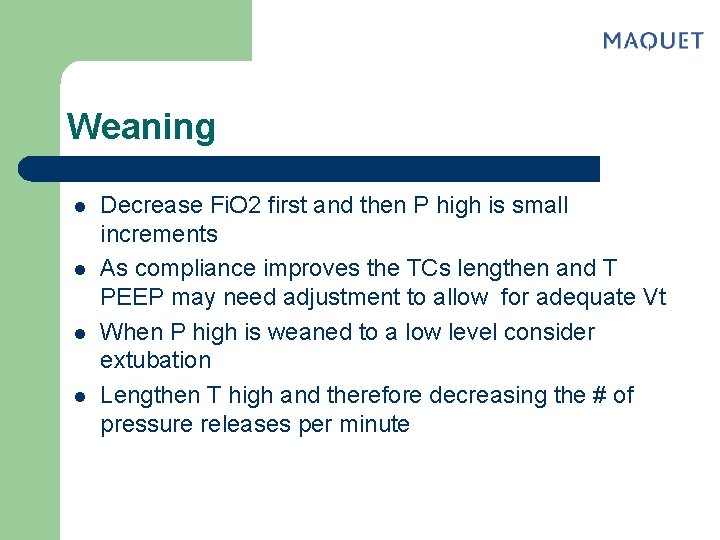 MAQUET

Weaning

- Decrease FiO2 first and then P high is small increments
- As compliance improves the TCs lengthen and T PEEP may need adjustment to allow for adequate Vt
- When P high is weaned to a low level consider extubation
- Lengthen T high and therefore decreasing the # of pressure releases per minute